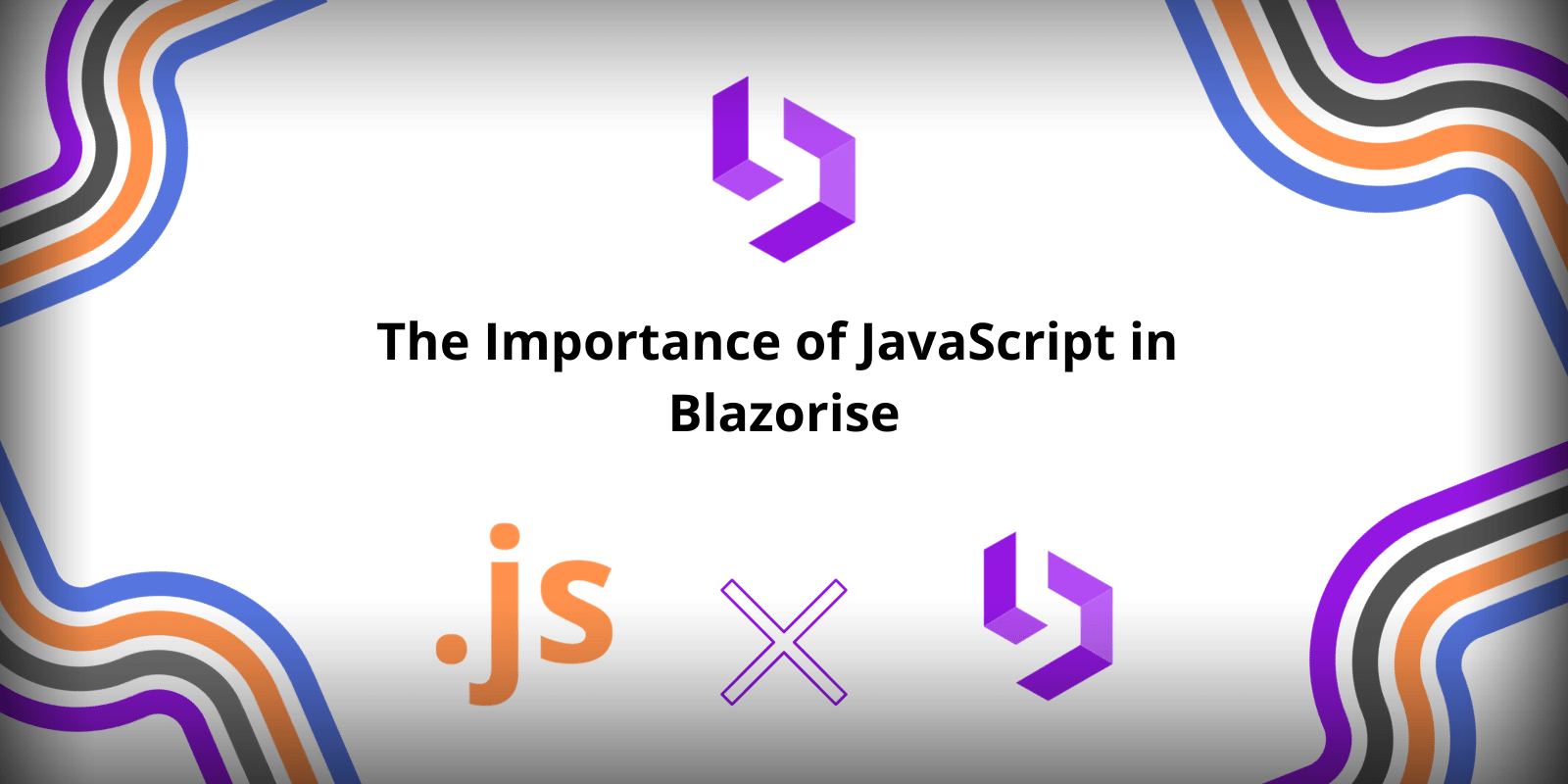 The Importance of JavaScript in Blazorise

.js